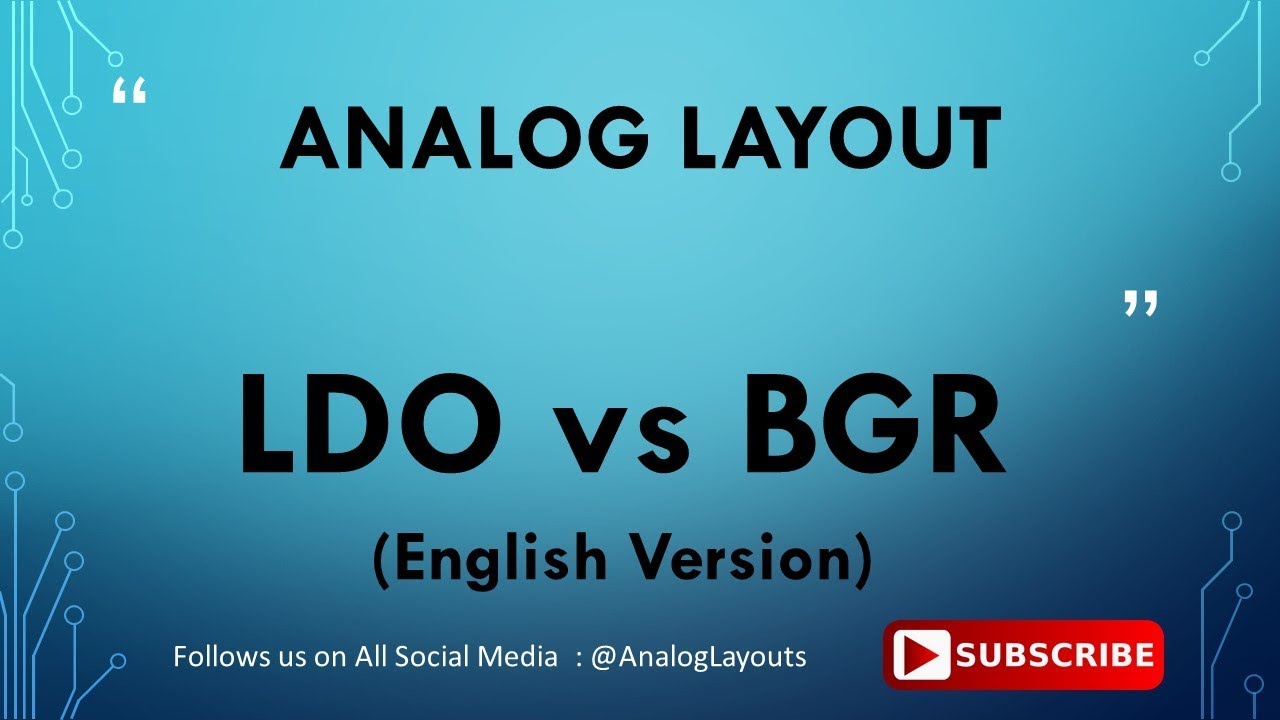 “

ANALOG LAYOUT

”

LDO vs BGR

(English Version)

Follows us on All Social Media : @AnalogLayouts

SUBSCRIBE